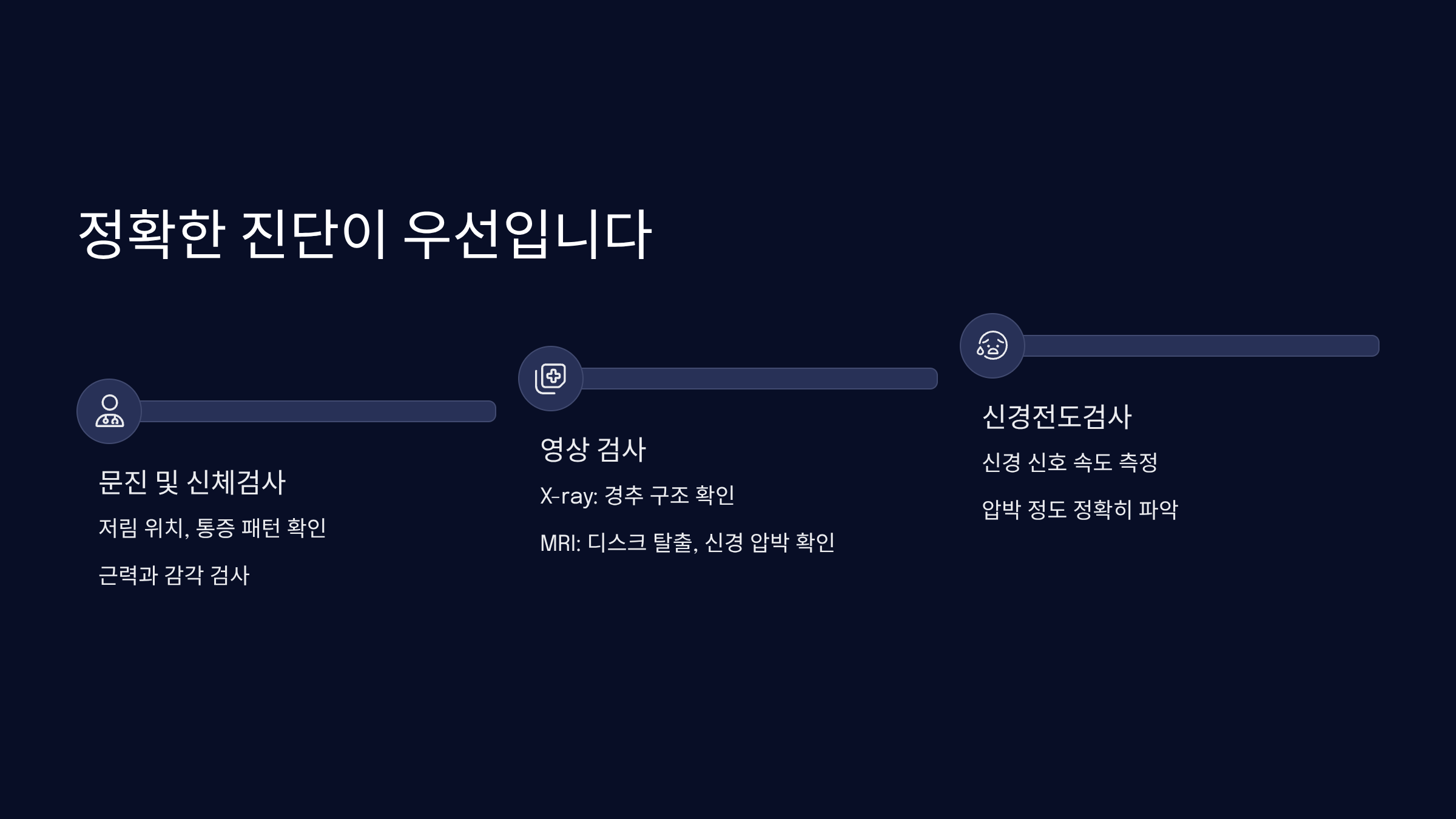 정확한 진단이 우선입니다

문진 및 신체검사

저림 위치, 통증 패턴 확인

근력과 감각 검사

영상 검사

X-ray: 경추 구조 확인

MRI: 디스크 탈출, 신경 압박 확인

신경전도검사

신경 신호 속도 측정

압박 정도 정확히 파악